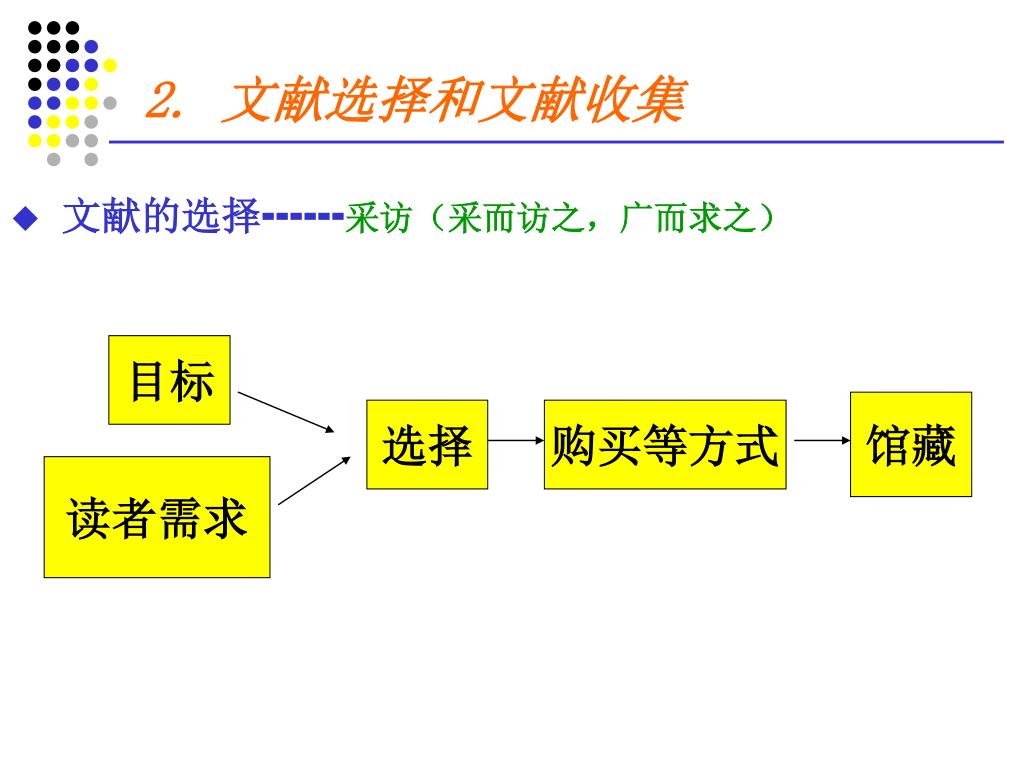 2. 文献选择和文献收集

◆ 文献的选择------采访（采而访之，广而求之）

目标

读者需求

选择

购买等方式

馆藏